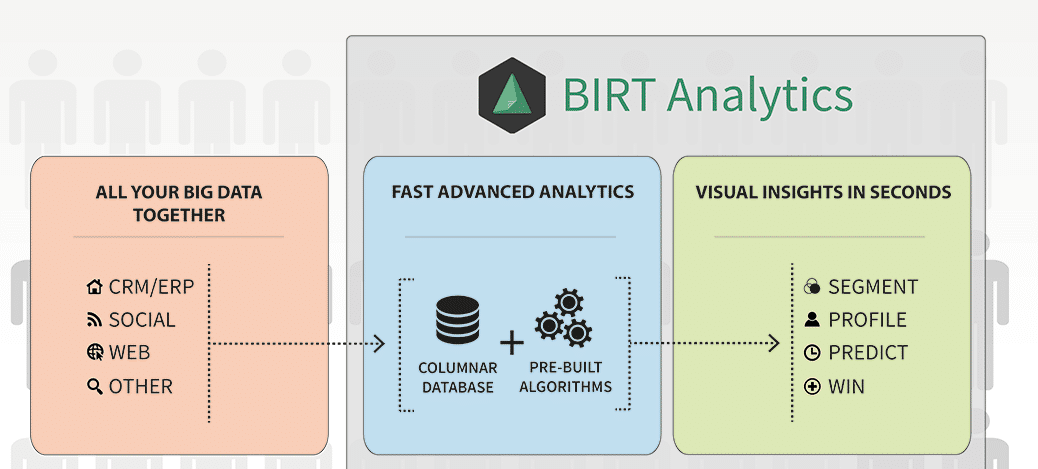 BIRT Analytics

ALL YOUR BIG DATA TOGETHER

CRM/ERP
SOCIAL
WEB
OTHER

FAST ADVANCED ANALYTICS

COLUMNAR DATABASE
+
PRE-BUILT ALGORITHMS

VISUAL INSIGHTS IN SECONDS

SEGMENT
PROFILE
PREDICT
WIN